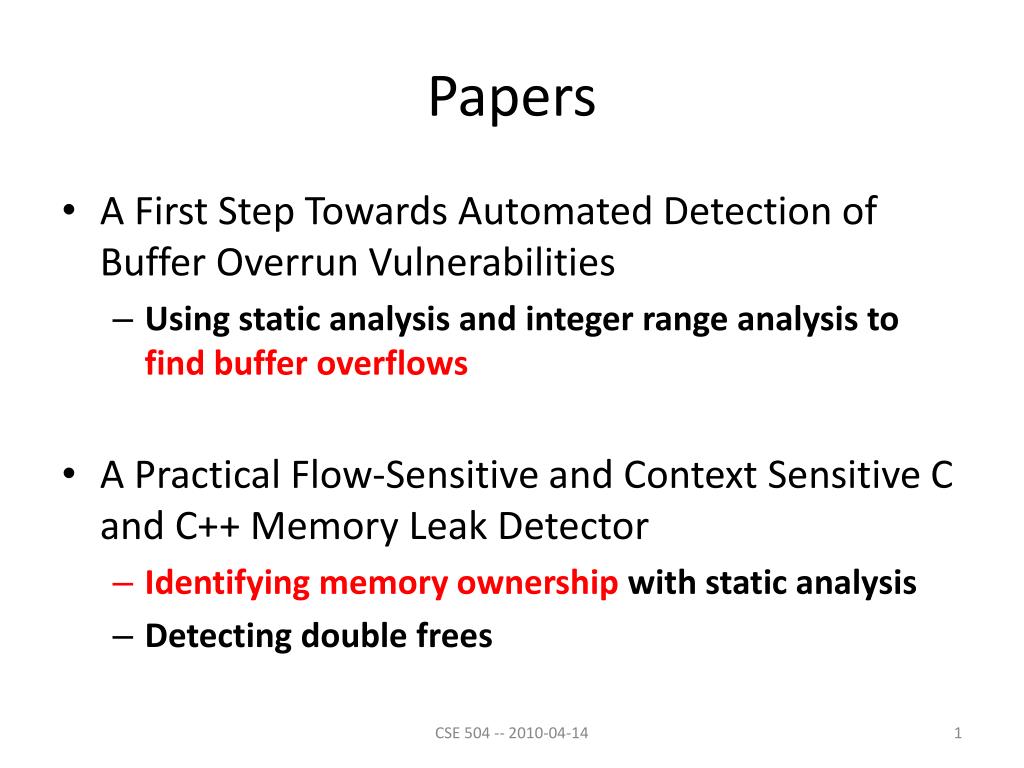 Papers

• A First Step Towards Automated Detection of Buffer Overrun Vulnerabilities
– Using static analysis and integer range analysis to find buffer overflows

• A Practical Flow-Sensitive and Context Sensitive C and C++ Memory Leak Detector
– Identifying memory ownership with static analysis
– Detecting double frees

CSE 504 -- 2010-04-14

1